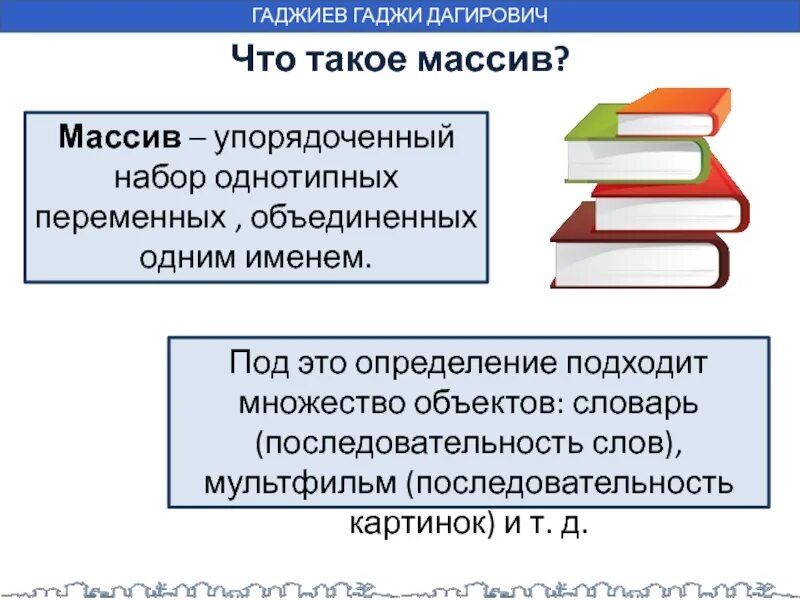 ГАДЖИЕВ ГАДЖИ ДАГИРОВИЧ

Что такое массив?

Массив – упорядоченный набор однотипных переменных , объединенных одним именем.

Под это определение подходит множество объектов: словарь (последовательность слов), мультфильм (последовательность картинок) и т. д.